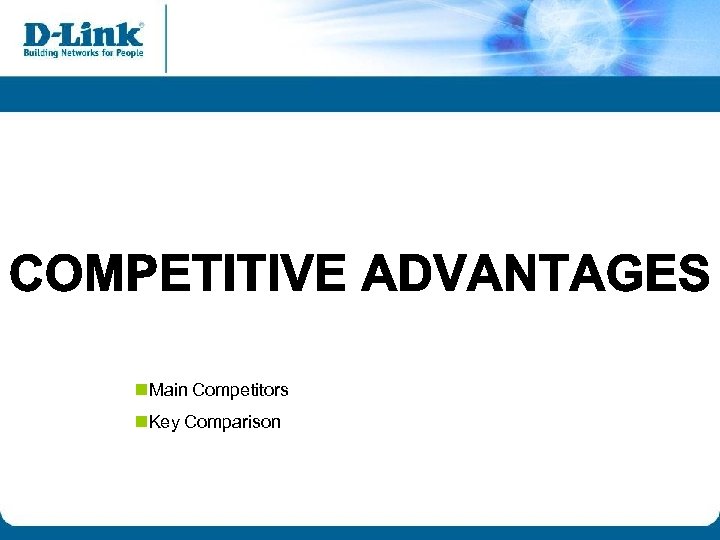 D-Link®
Building Networks for People

COMPETITIVE ADVANTAGES

Main Competitors
Key Comparison